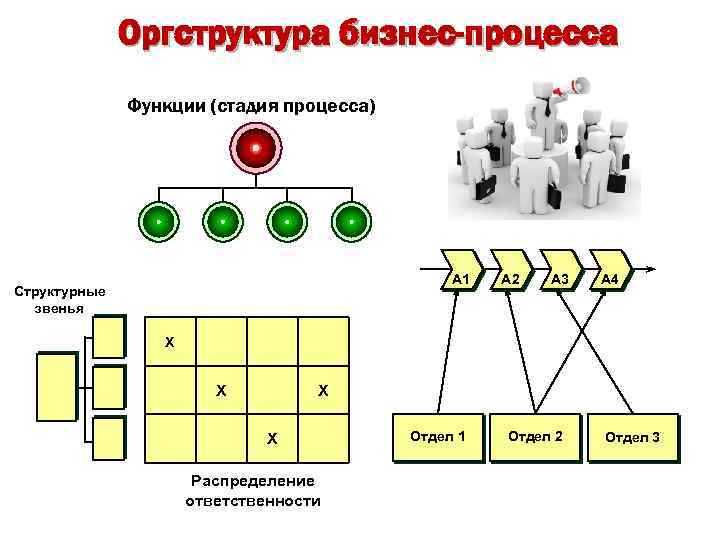 Оргструктура бизнес-процесса

Функции (стадия процесса)

Структурные звенья

| X | | | |
|---|---|---|---|
| | X | | X |
| | | X | |

Распределение ответственности

A1 A2 A3 A4

Отдел 1 Отдел 2 Отдел 3